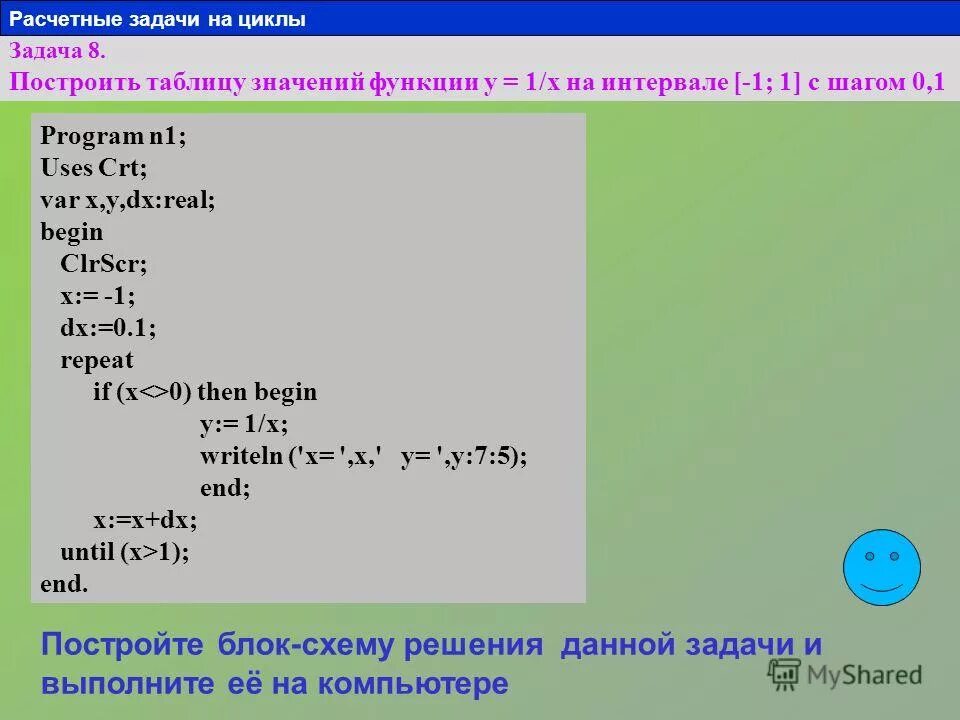 Расчетные задачи на циклы

Задача 8.

Построить таблицу значений функции y = 1/x на интервале [-1; 1] с шагом 0,1

Program n1;
Uses Crt;
var x,y,dx:real;
begin
ClrScr;
x:= -1;
dx:=0.1;
repeat
if (x<>0) then begin
y:= 1/x;
writeln ('x= ',x,'   y= ',y:7:5);
end;
x:=x+dx;
until (x>1);
end.

Постройте блок-схему решения данной задачи и выполните её на компьютере

MyShared